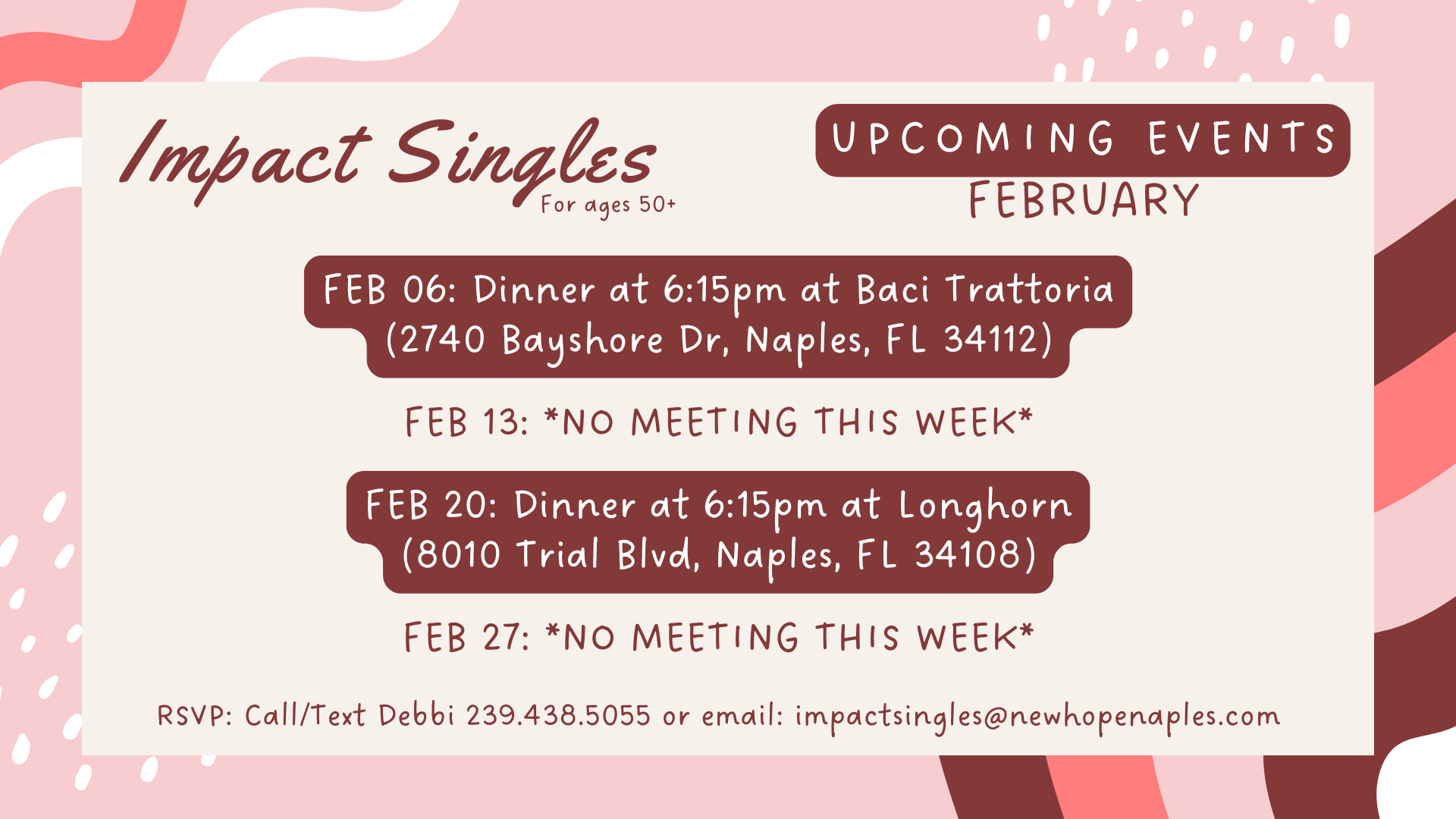 Impact Singles
For ages 50+

UPCOMING EVENTS
FEBRUARY

FEB 06: Dinner at 6:15pm at Baci Trattoria (2740 Bayshore Dr, Naples, FL 34112)

FEB 13: *NO MEETING THIS WEEK*

FEB 20: Dinner at 6:15pm at Longhorn (8010 Trial Blvd, Naples, FL 34108)

FEB 27: *NO MEETING THIS WEEK*

RSVP: Call/Text Debbi 239.438.5055 or email: impactsingles@newhopenaples.com